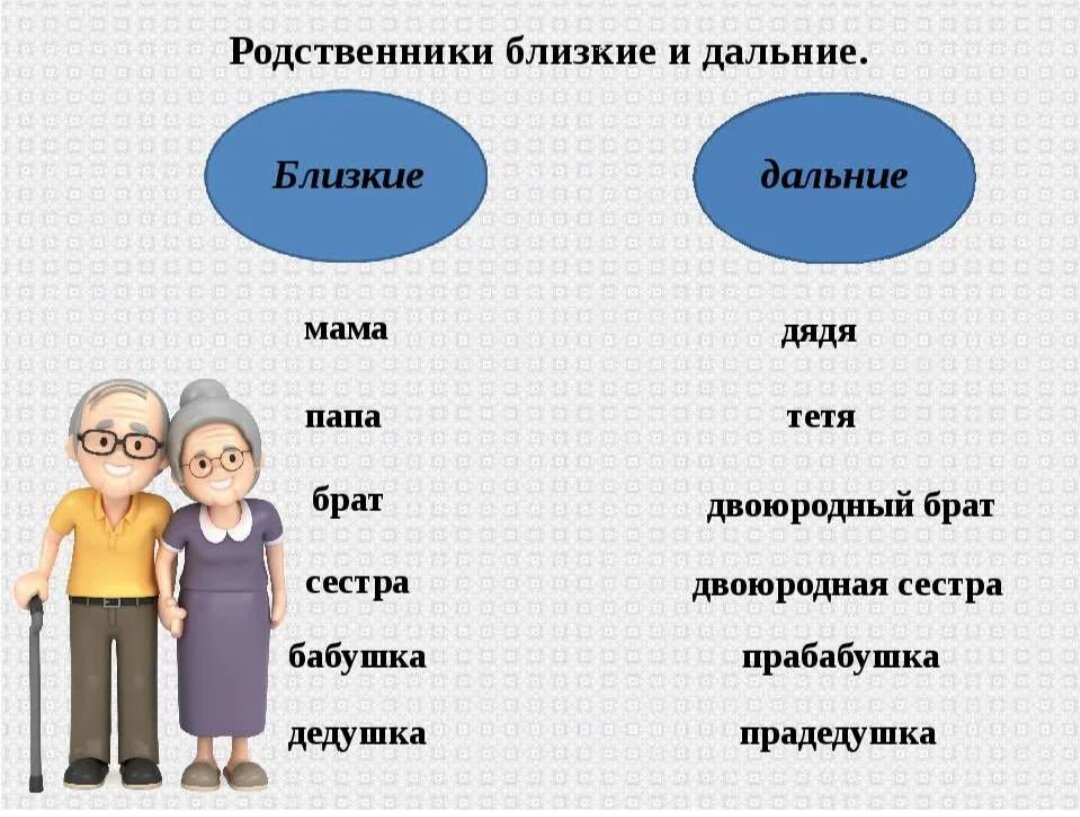 Родственники близкие и дальние.

Близкие

мама

папа

брат

сестра

бабушка

дедушка

дальние

дядя

тетя

двоюродный брат

двоюродная сестра

прабабушка

прадедушка